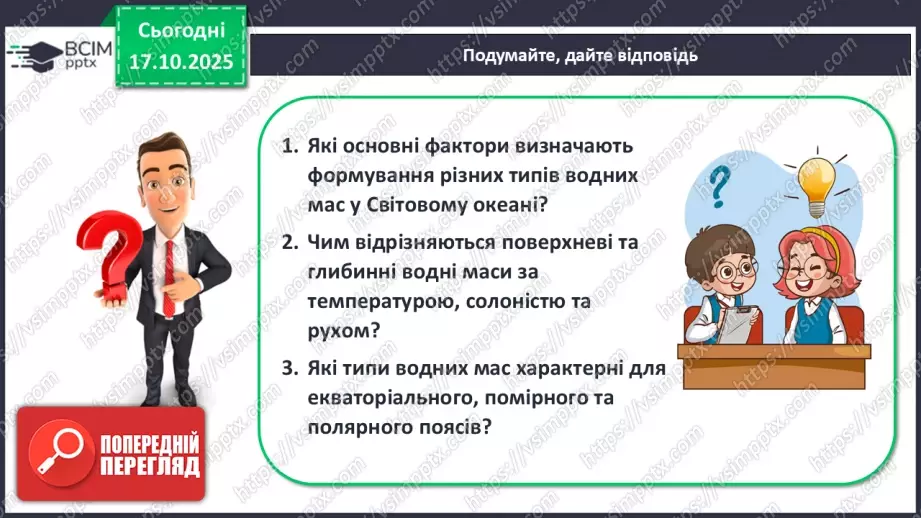 ВСІМ pptx

Сьогодні 17.10.2025

Подумайте, дайте відповідь

1. Які основні фактори визначають формування різних типів водних мас у Світовому океані?

2. Чим відрізняються поверхневі та глибинні водні маси за температурою, солоністю та рухом?

3. Які типи водних мас характерні для екваторіального, помірного та полярного поясів?

ПОПЕРЕДНІЙ ПЕРЕГЛЯД

https://vsimpptx.com